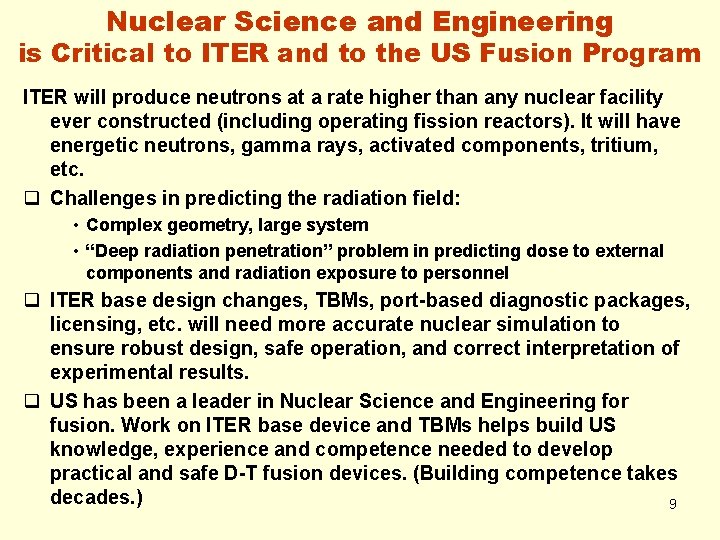 Nuclear Science and Engineering
is Critical to ITER and to the US Fusion Program

ITER will produce neutrons at a rate higher than any nuclear facility ever constructed (including operating fission reactors). It will have energetic neutrons, gamma rays, activated components, tritium, etc.

❑ Challenges in predicting the radiation field:
• Complex geometry, large system
• “Deep radiation penetration” problem in predicting dose to external components and radiation exposure to personnel

❑ ITER base design changes, TBMs, port-based diagnostic packages, licensing, etc. will need more accurate nuclear simulation to ensure robust design, safe operation, and correct interpretation of experimental results.

❑ US has been a leader in Nuclear Science and Engineering for fusion. Work on ITER base device and TBMs helps build US knowledge, experience and competence needed to develop practical and safe D-T fusion devices. (Building competence takes decades.)

9